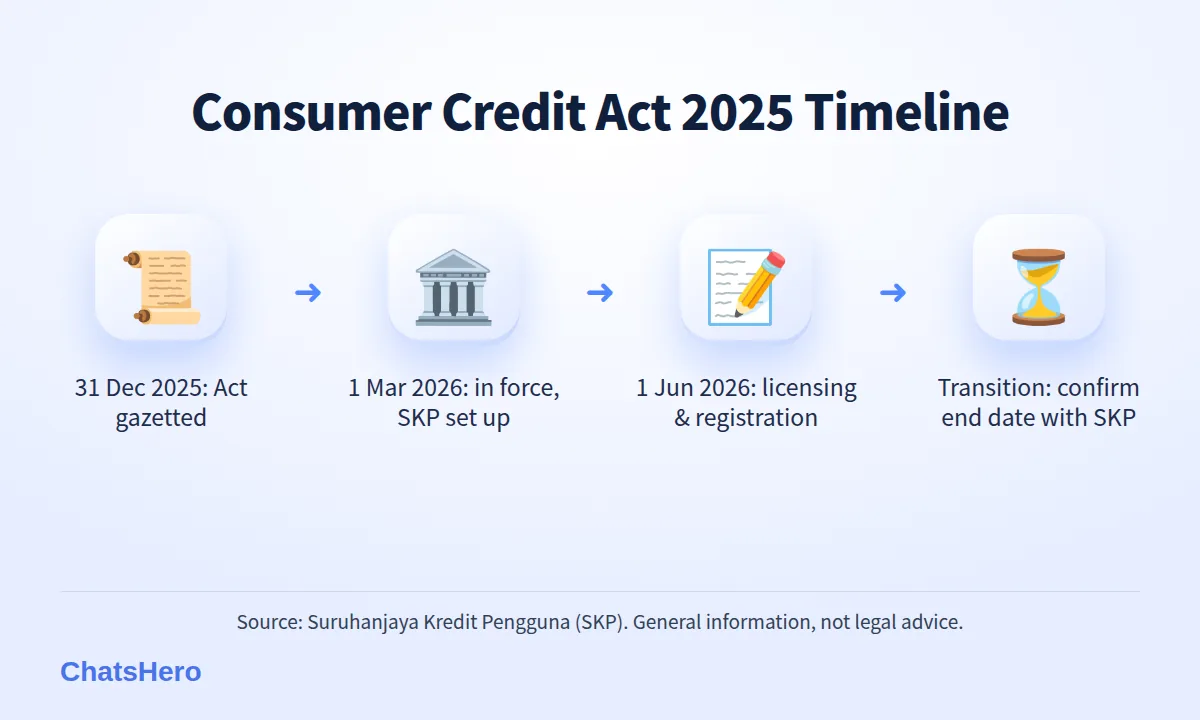 Consumer Credit Act 2025 Timeline

31 Dec 2025: Act gazetted

1 Mar 2026: in force, SKP set up

1 Jun 2026: licensing & registration

Transition: confirm end date with SKP

Source: Suruhanjaya Kredit Pengguna (SKP). General information, not legal advice.

ChatsHero